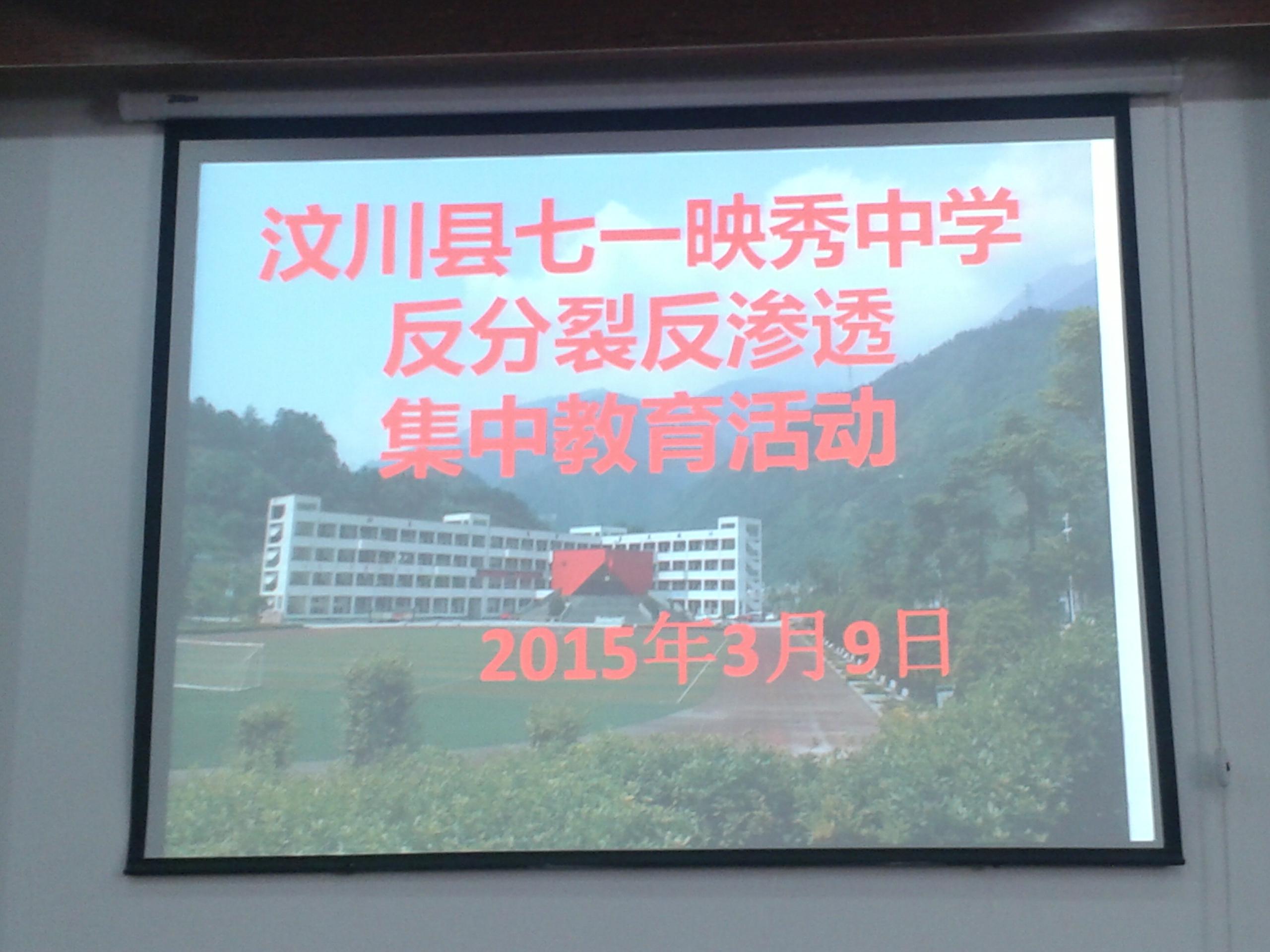 汶川县七一映秀中学
反分裂反渗透
集中教育活动

2015年3月9日